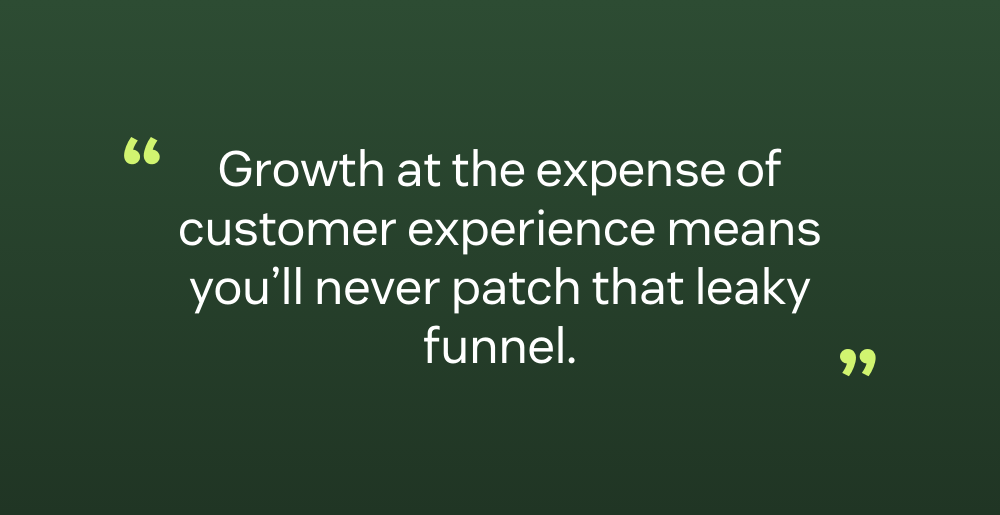 “ Growth at the expense of customer experience means you’ll never patch that leaky funnel. ”